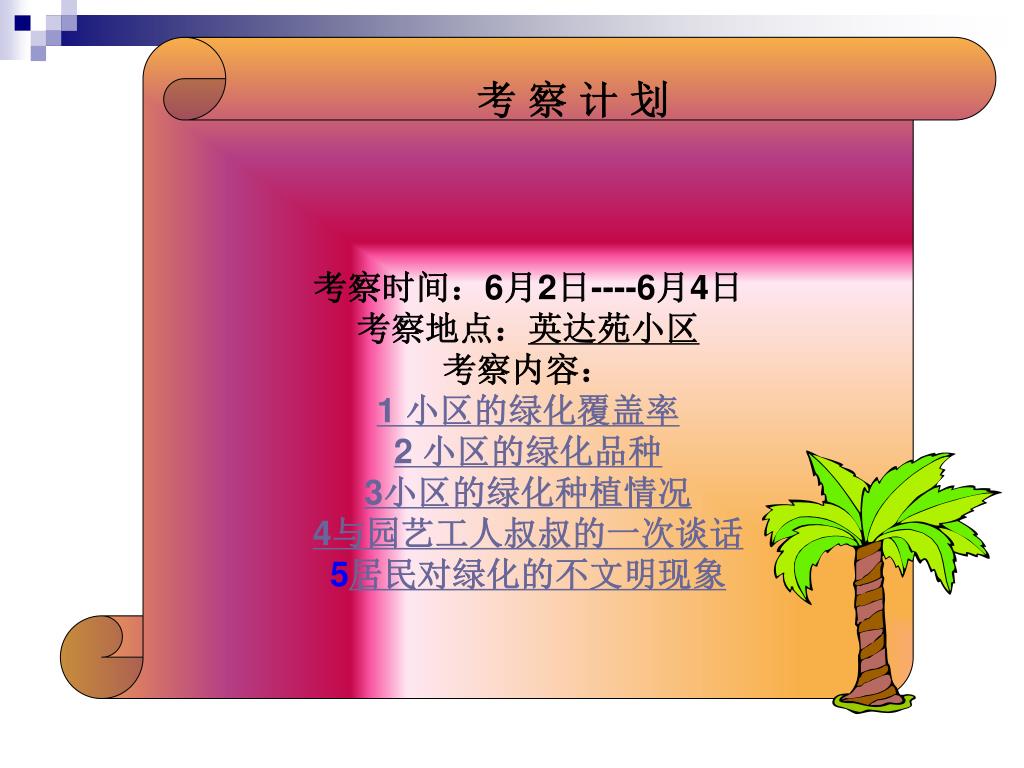 考 察 计 划

考察时间：6月2日----6月4日
考察地点：英达苑小区
考察内容：
1 小区的绿化覆盖率
2 小区的绿化品种
3小区的绿化种植情况
4与园艺工人叔叔的一次谈话
5居民对绿化的不文明现象